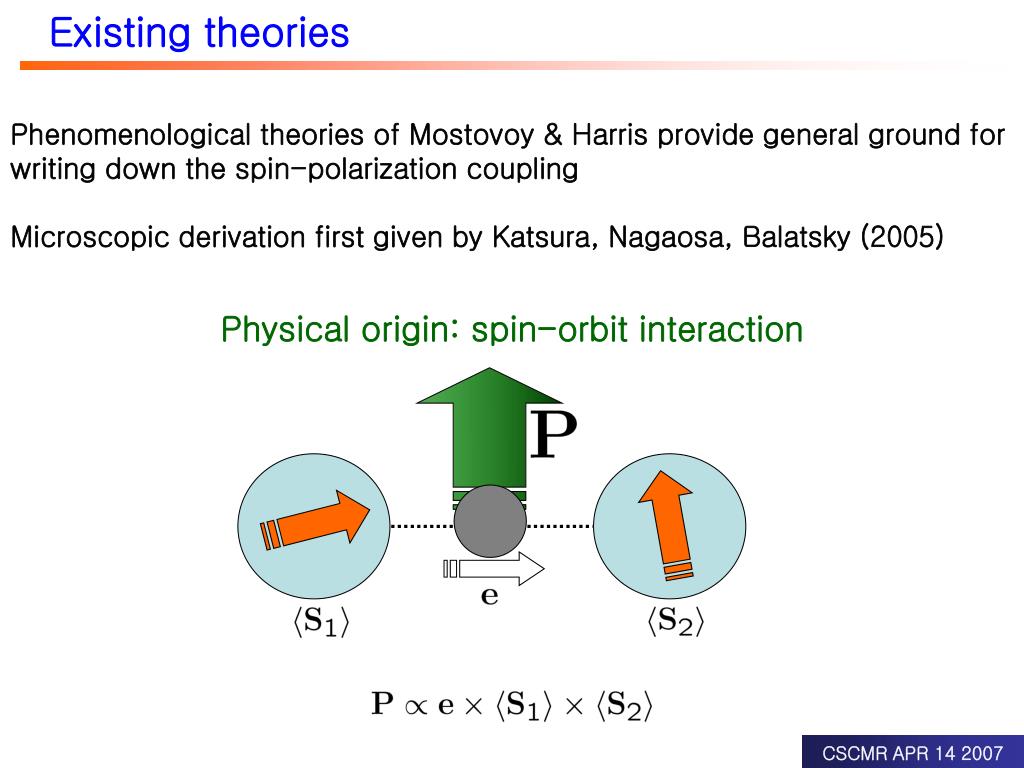 Existing theories

Phenomenological theories of Mostovoy & Harris provide general ground for writing down the spin-polarization coupling

Microscopic derivation first given by Katsura, Nagaosa, Balatsky (2005)

Physical origin: spin-orbit interaction

$\mathbf{P}$

$\mathbf{e}$

$\langle \mathbf{S}_1 \rangle$

$\langle \mathbf{S}_2 \rangle$

$\mathbf{P} \propto \mathbf{e} \times \langle \mathbf{S}_1 \rangle \times \langle \mathbf{S}_2 \rangle$

CSCMR APR 14 2007